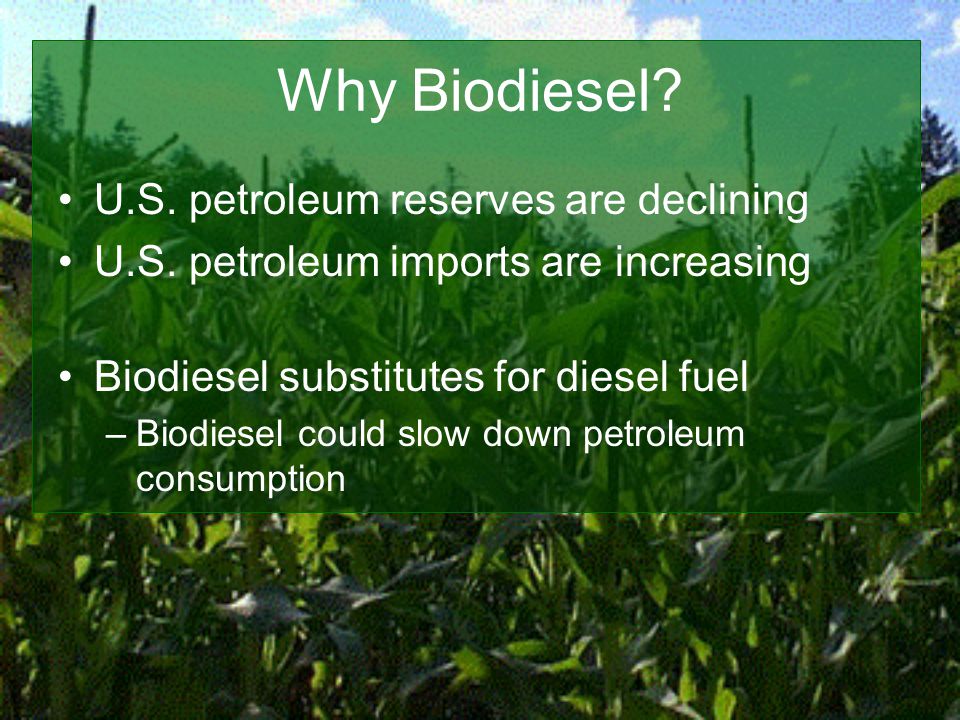 Why Biodiesel?

• U.S. petroleum reserves are declining
• U.S. petroleum imports are increasing

• Biodiesel substitutes for diesel fuel
– Biodiesel could slow down petroleum consumption